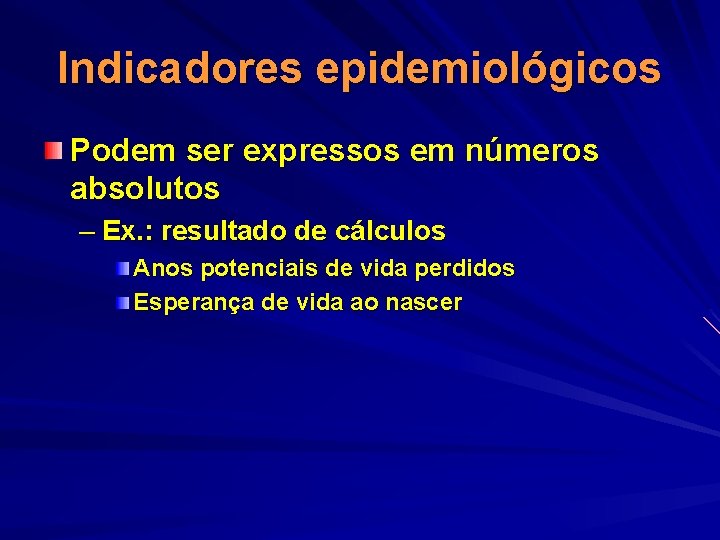 Indicadores epidemiológicos

Podem ser expressos em números absolutos

– Ex.: resultado de cálculos

Anos potenciais de vida perdidos

Esperança de vida ao nascer